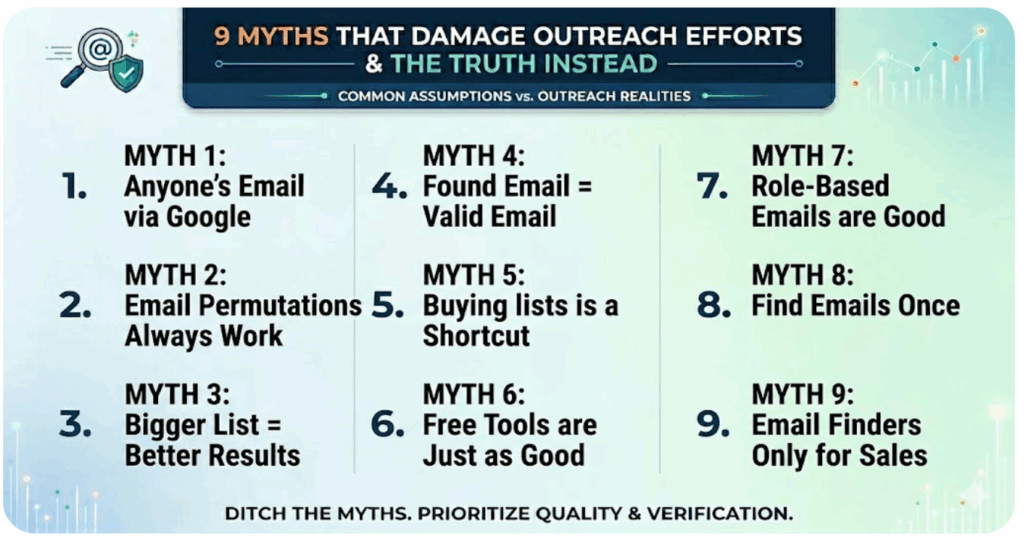 9 MYTHS THAT DAMAGE OUTREACH EFFORTS
& THE TRUTH INSTEAD

COMMON ASSUMPTIONS vs. OUTREACH REALITIES

1. MYTH 1: Anyone's Email via Google

2. MYTH 2: Email Permutations Always Work

3. MYTH 3: Bigger List = Better Results

4. MYTH 4: Found Email = Valid Email

5. MYTH 5: Buying lists is a Shortcut

6. MYTH 6: Free Tools are Just as Good

7. MYTH 7: Role-Based Emails are Good

8. MYTH 8: Find Emails Once

9. MYTH 9: Email Finders Only for Sales

DITCH THE MYTHS. PRIORITIZE QUALITY & VERIFICATION.